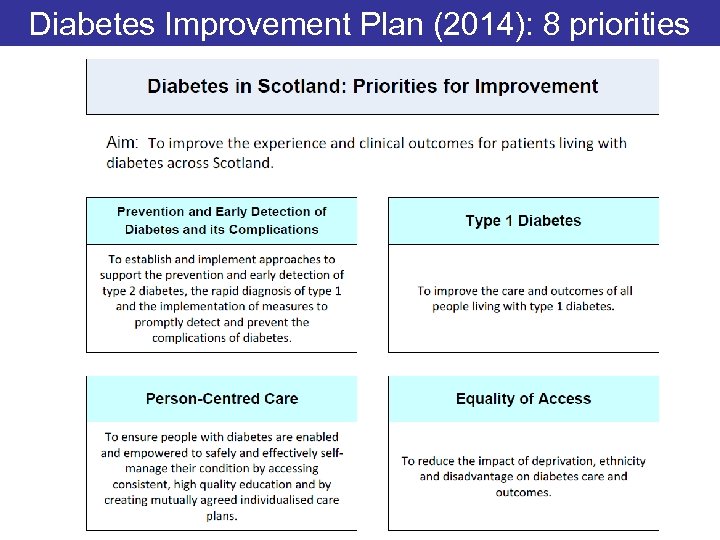 Diabetes Improvement Plan (2014): 8 priorities

Diabetes in Scotland: Priorities for Improvement

Aim: To improve the experience and clinical outcomes for patients living with diabetes across Scotland.

Prevention and Early Detection of Diabetes and its Complications

To establish and implement approaches to support the prevention and early detection of type 2 diabetes, the rapid diagnosis of type 1 and the implementation of measures to promptly detect and prevent the complications of diabetes.

Type 1 Diabetes

To improve the care and outcomes of all people living with type 1 diabetes.

Person-Centred Care

To ensure people with diabetes are enabled and empowered to safely and effectively self-manage their condition by accessing consistent, high quality education and by creating mutually agreed individualised care plans.

Equality of Access

To reduce the impact of deprivation, ethnicity and disadvantage on diabetes care and outcomes.